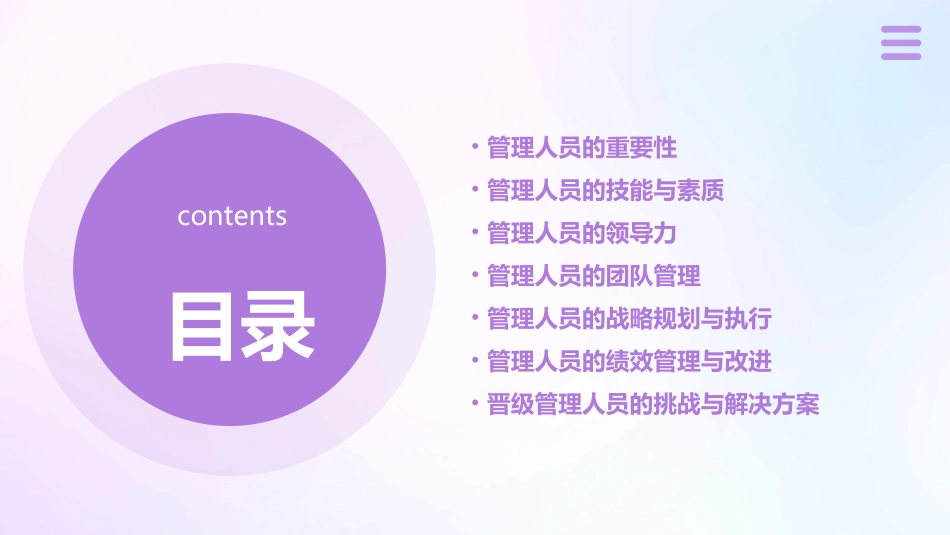 contents

目录

• 管理人员的重要性
• 管理人员的技能与素质
• 管理人员的领导力
• 管理人员的团队管理
• 管理人员的战略规划与执行
• 管理人员的绩效管理与改进
• 晋级管理人员的挑战与解决方案